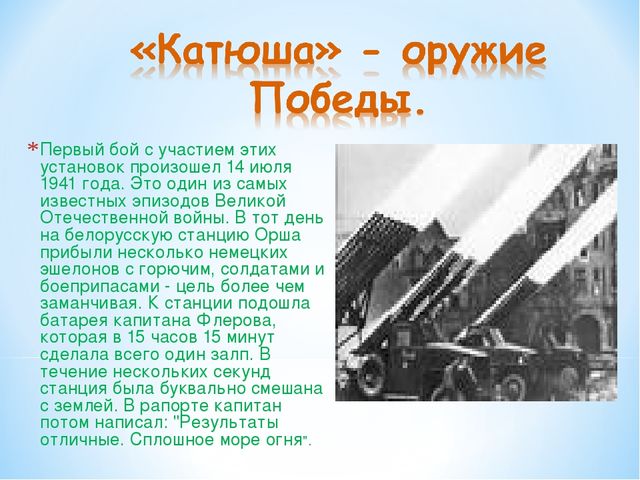 «Катюша» - оружие Победы.

*Первый бой с участием этих установок произошел 14 июля 1941 года. Это один из самых известных эпизодов Великой Отечественной войны. В тот день на белорусскую станцию Орша прибыли несколько немецких эшелонов с горючим, солдатами и боеприпасами - цель более чем заманчивая. К станции подошла батарея капитана Флерова, которая в 15 часов 15 минут сделала всего один залп. В течение нескольких секунд станция была буквально смешана с землей. В рапорте капитан потом написал: "Результаты отличные. Сплошное море огня".